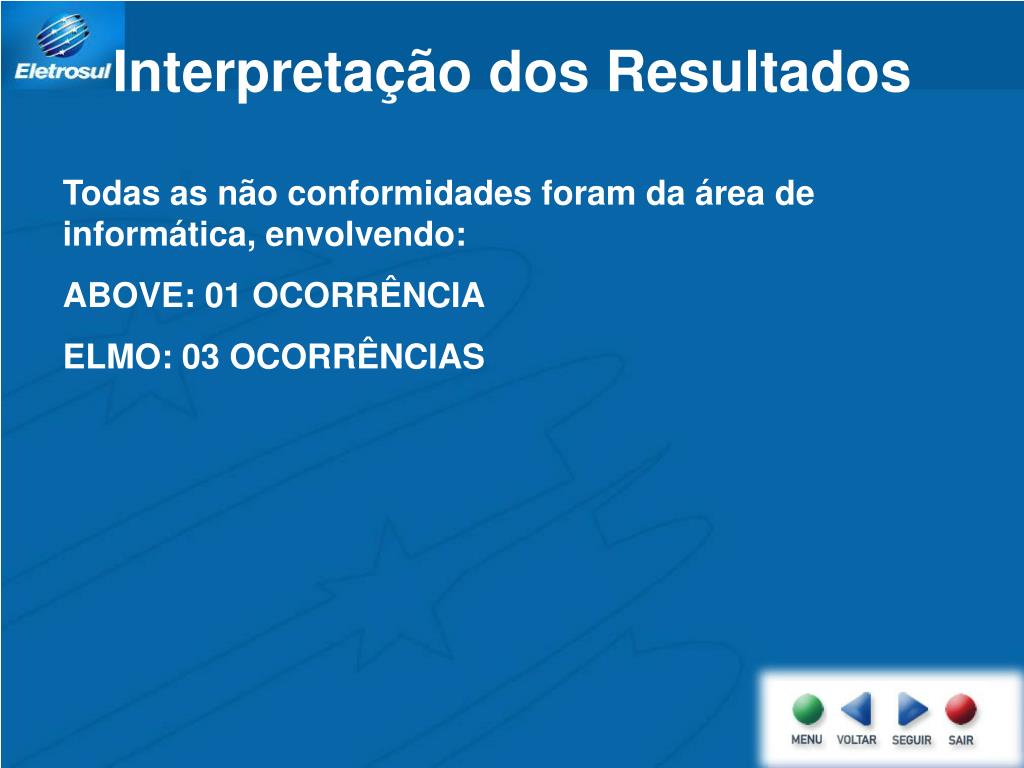 Eletrosul

Interpretação dos Resultados

Todas as não conformidades foram da área de informática, envolvendo:

ABOVE: 01 OCORRÊNCIA

ELMO: 03 OCORRÊNCIAS

MENU VOLTAR SEGUIR SAIR